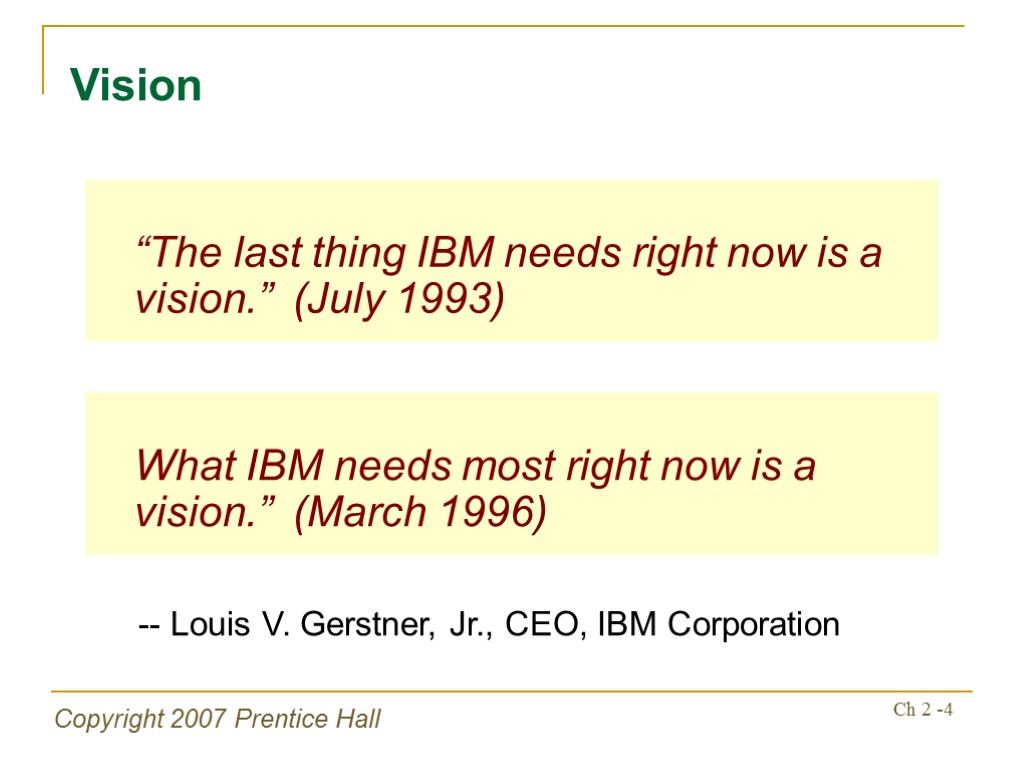 Vision

“The last thing IBM needs right now is a vision.” (July 1993)

What IBM needs most right now is a vision.” (March 1996)

-- Louis V. Gerstner, Jr., CEO, IBM Corporation

Copyright 2007 Prentice Hall

Ch 2 -4